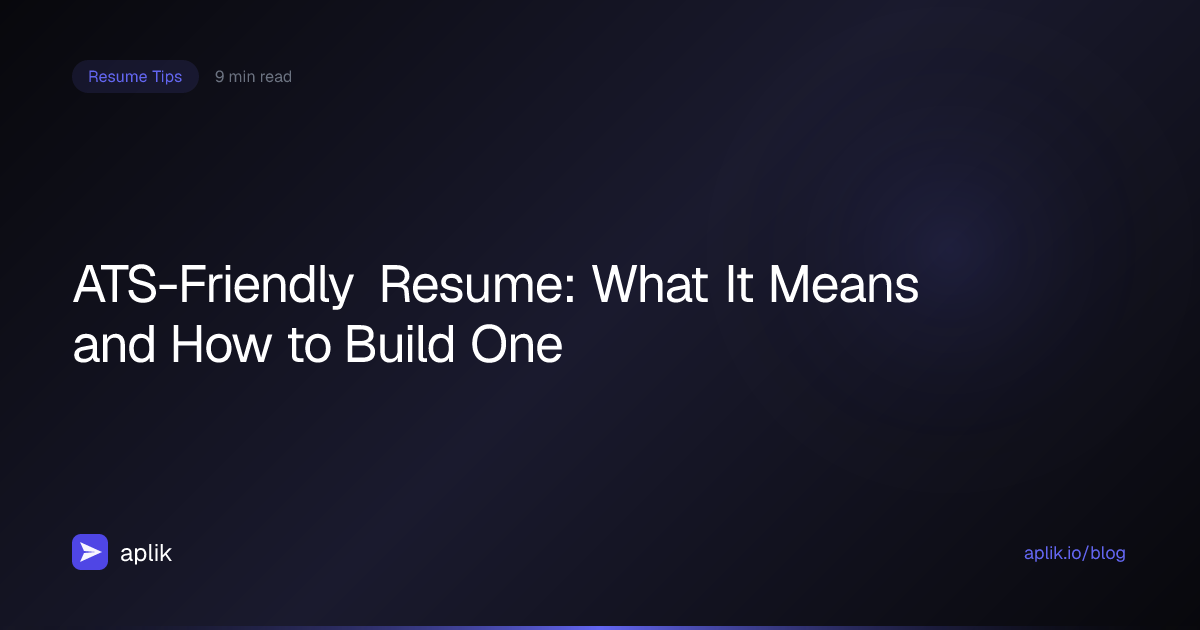 Resume Tips 9 min read

ATS-Friendly Resume: What It Means and How to Build One

aplik

aplik.io/blog